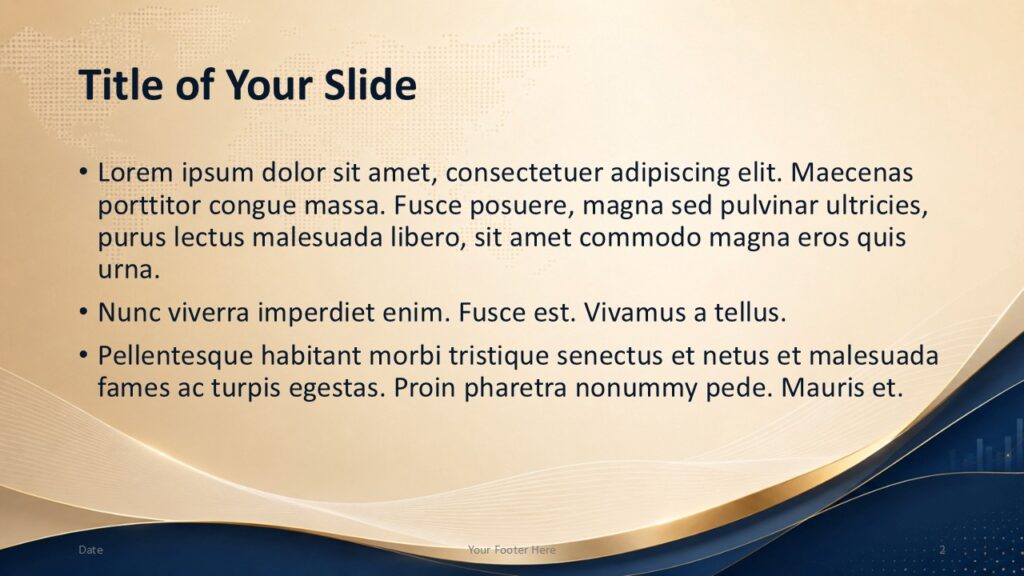 Title of Your Slide

• Lorem ipsum dolor sit amet, consectetuer adipiscing elit. Maecenas porttitor congue massa. Fusce posuere, magna sed pulvinar ultricies, purus lectus malesuada libero, sit amet commodo magna eros quis urna.

• Nunc viverra imperdiet enim. Fusce est. Vivamus a tellus.

• Pellentesque habitant morbi tristique senectus et netus et malesuada fames ac turpis egestas. Proin pharetra nonummy pede. Mauris et.

Date

Your Footer Here

2